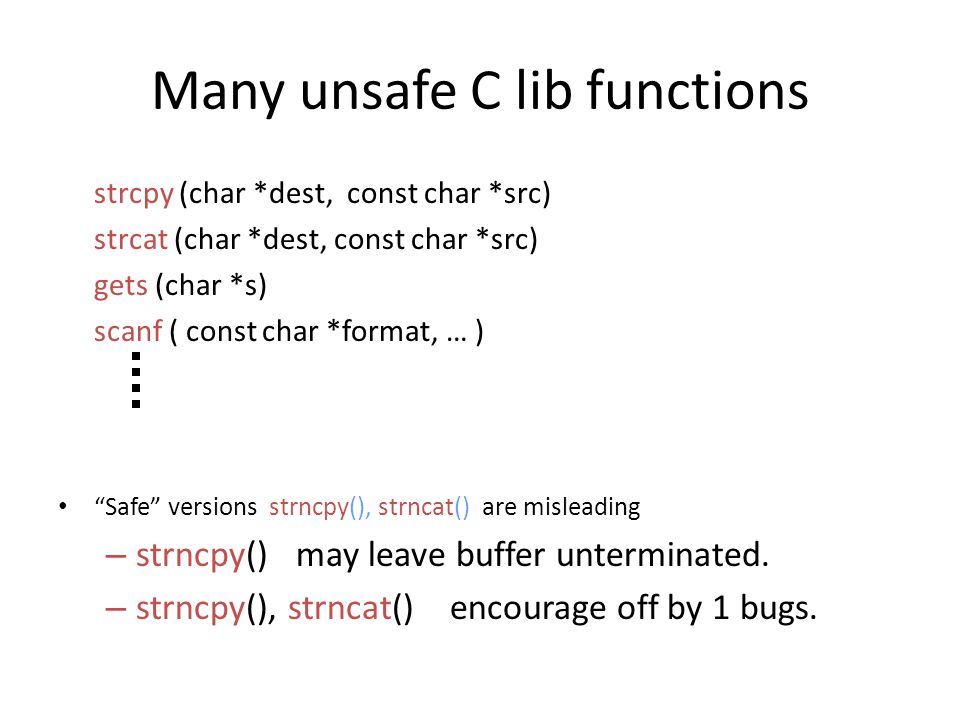 Many unsafe C lib functions

strcpy (char *dest, const char *src)
strcat (char *dest, const char *src)
gets (char *s)
scanf ( const char *format, … )
⋮

• “Safe” versions strncpy(), strncat() are misleading
– strncpy() may leave buffer unterminated.
– strncpy(), strncat() encourage off by 1 bugs.